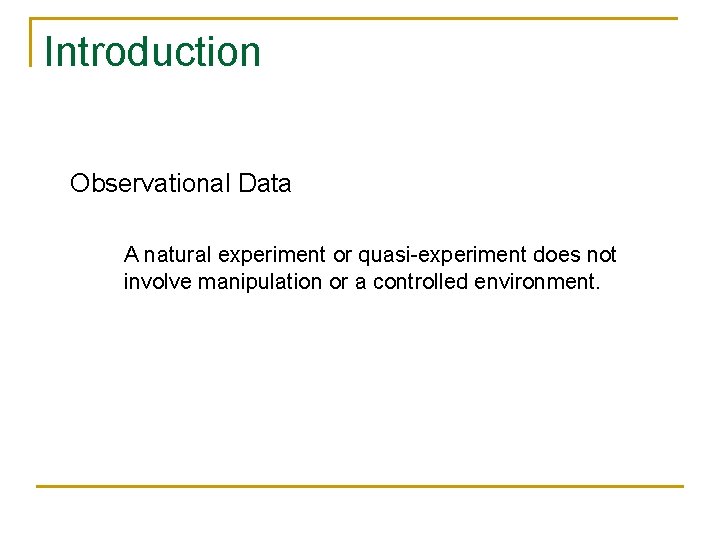 Introduction

Observational Data

A natural experiment or quasi-experiment does not involve manipulation or a controlled environment.